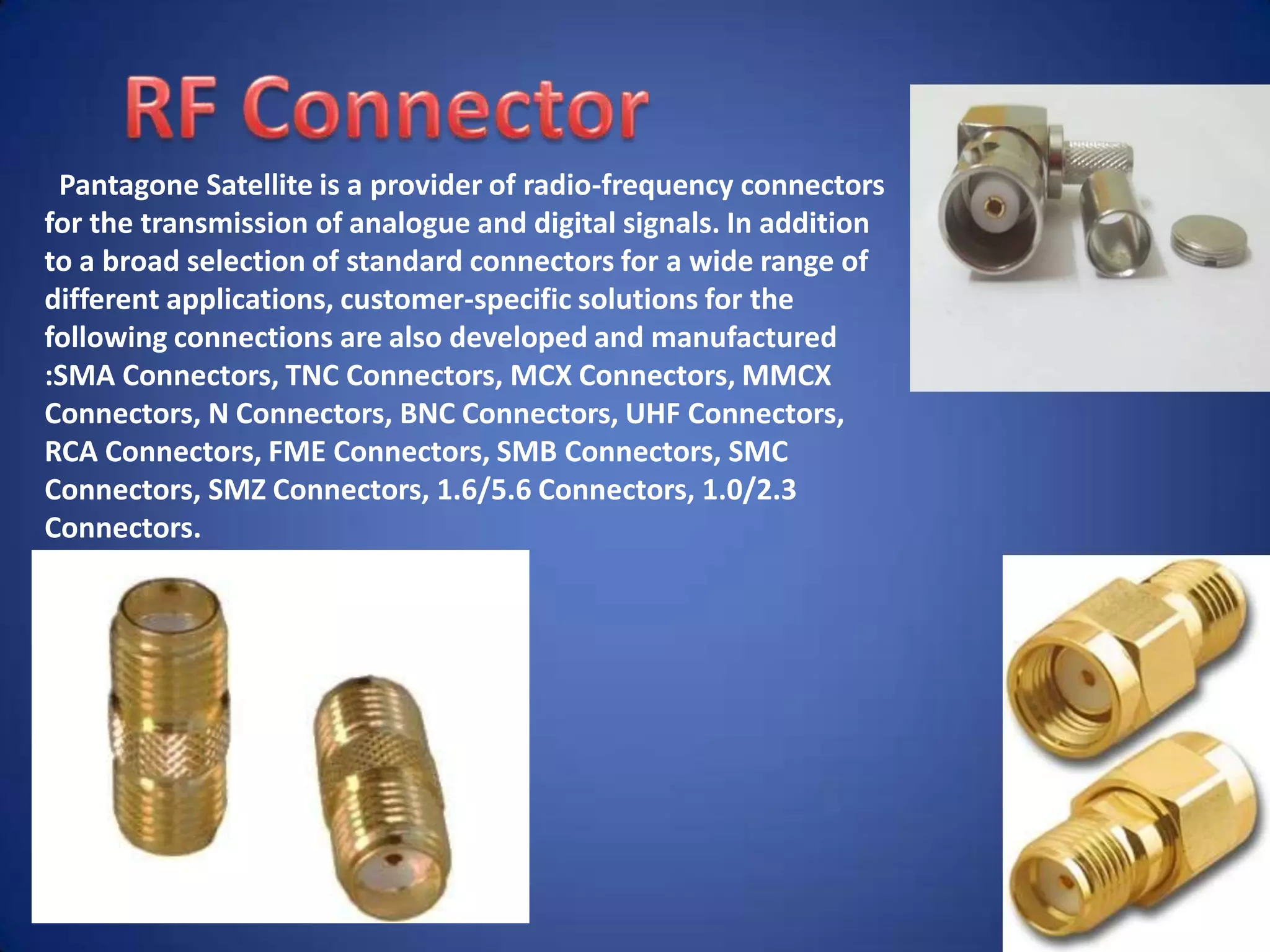 RF Connector

Pantagone Satellite is a provider of radio-frequency connectors for the transmission of analogue and digital signals. In addition to a broad selection of standard connectors for a wide range of different applications, customer-specific solutions for the following connections are also developed and manufactured :SMA Connectors, TNC Connectors, MCX Connectors, MMCX Connectors, N Connectors, BNC Connectors, UHF Connectors, RCA Connectors, FME Connectors, SMB Connectors, SMC Connectors, SMZ Connectors, 1.6/5.6 Connectors, 1.0/2.3 Connectors.